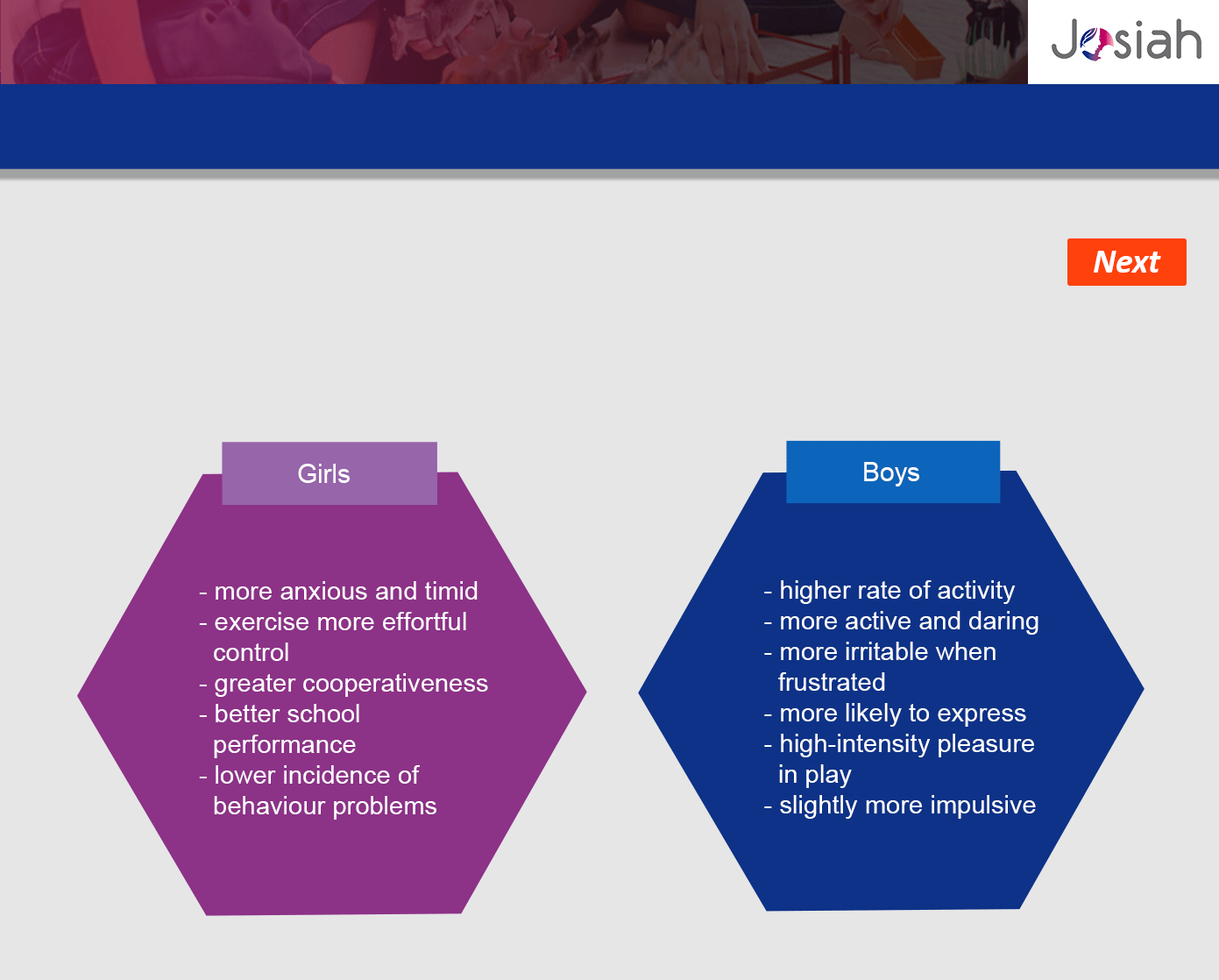 Josiah

Next

Girls

- more anxious and timid
- exercise more effortful control
- greater cooperativeness
- better school performance
- lower incidence of behaviour problems

Boys

- higher rate of activity
- more active and daring
- more irritable when frustrated
- more likely to express
- high-intensity pleasure in play
- slightly more impulsive